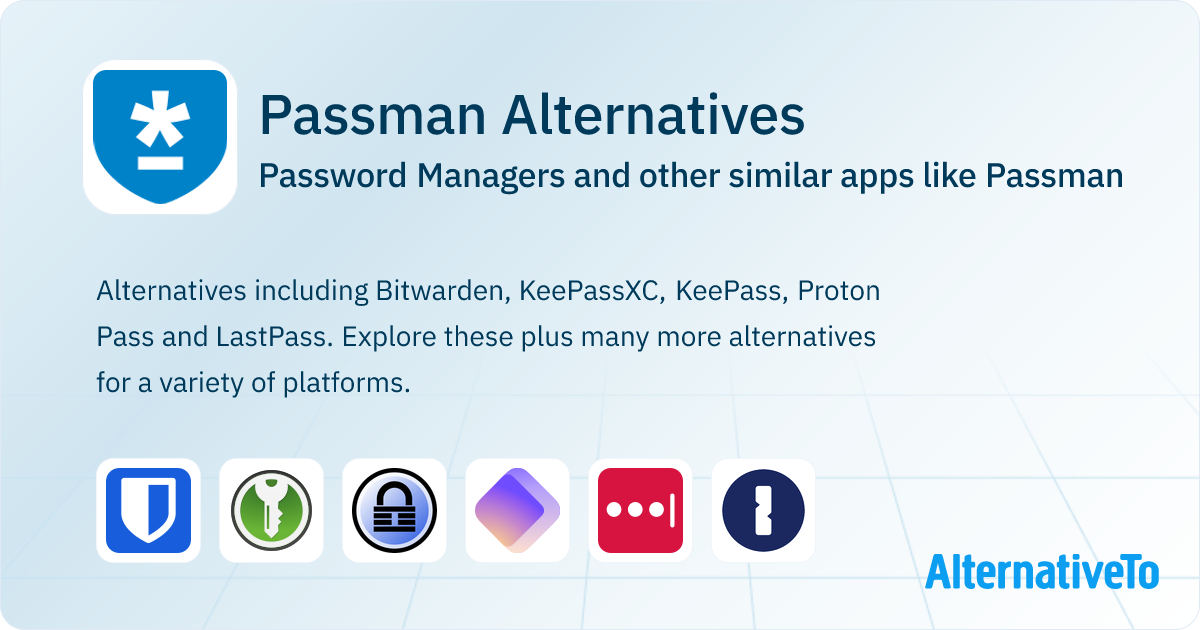 Passman Alternatives

Password Managers and other similar apps like Passman

Alternatives including Bitwarden, KeePassXC, KeePass, Proton Pass and LastPass. Explore these plus many more alternatives for a variety of platforms.

AlternativeTo